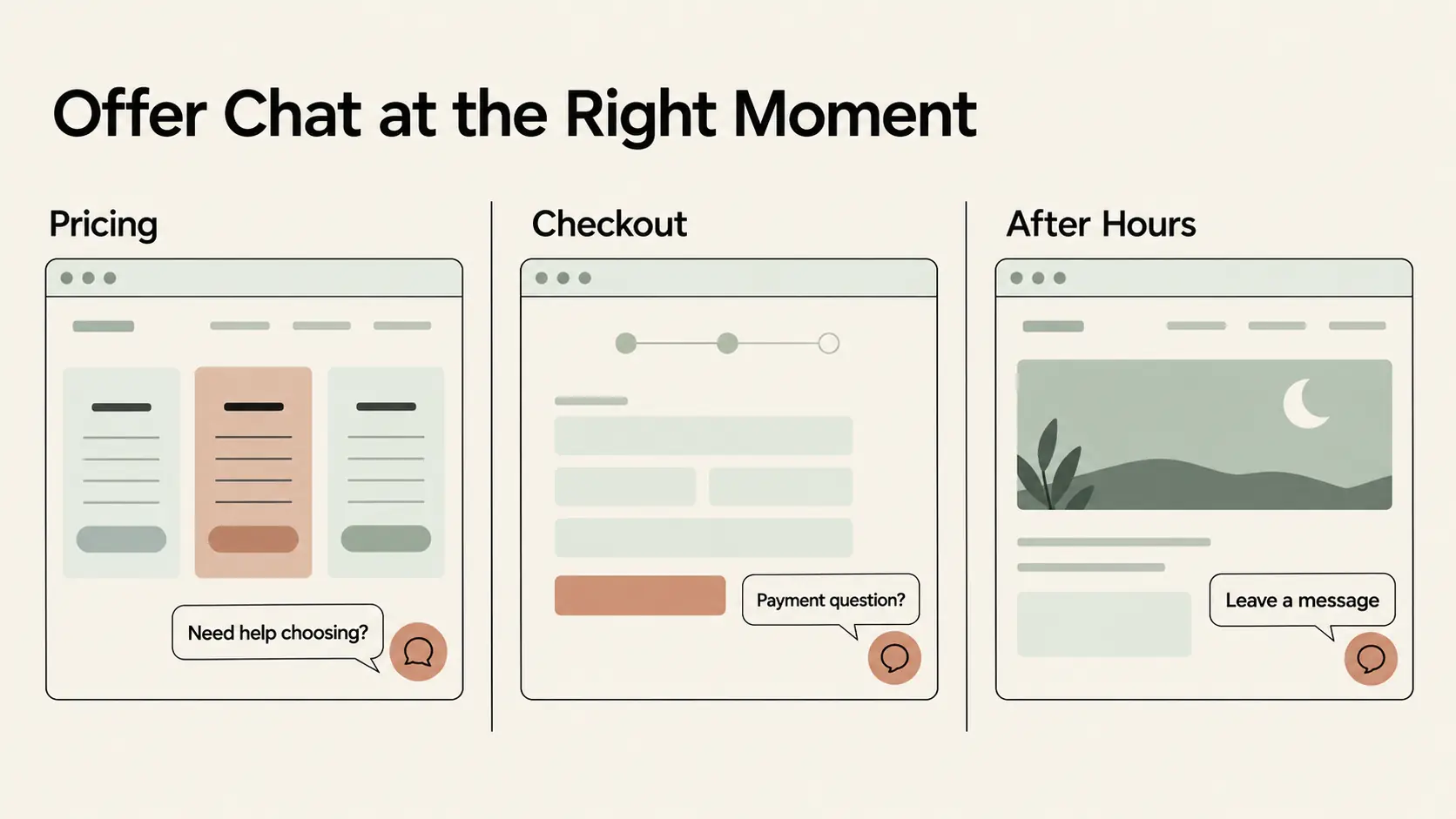 Offer Chat at the Right Moment

Pricing

Need help choosing?

Checkout

Payment question?

After Hours

Leave a message